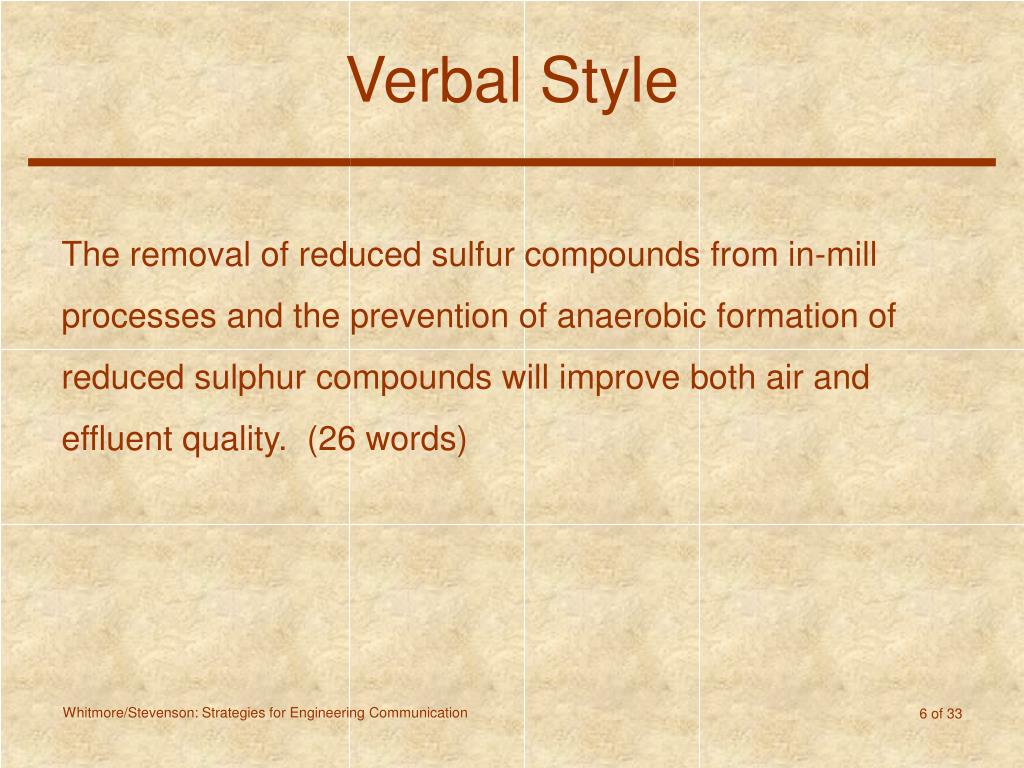 Verbal Style

The removal of reduced sulfur compounds from in-mill processes and the prevention of anaerobic formation of reduced sulphur compounds will improve both air and effluent quality.  (26 words)

Whitmore/Stevenson: Strategies for Engineering Communication

6 of 33